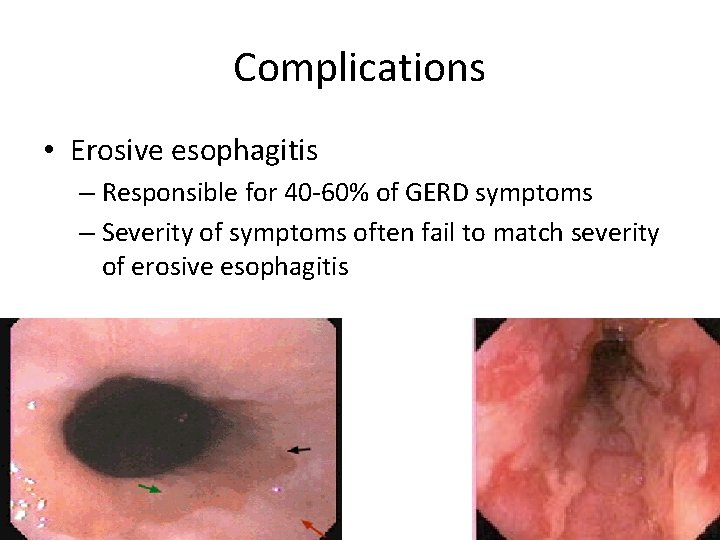 Complications

• Erosive esophagitis
– Responsible for 40-60% of GERD symptoms
– Severity of symptoms often fail to match severity of erosive esophagitis